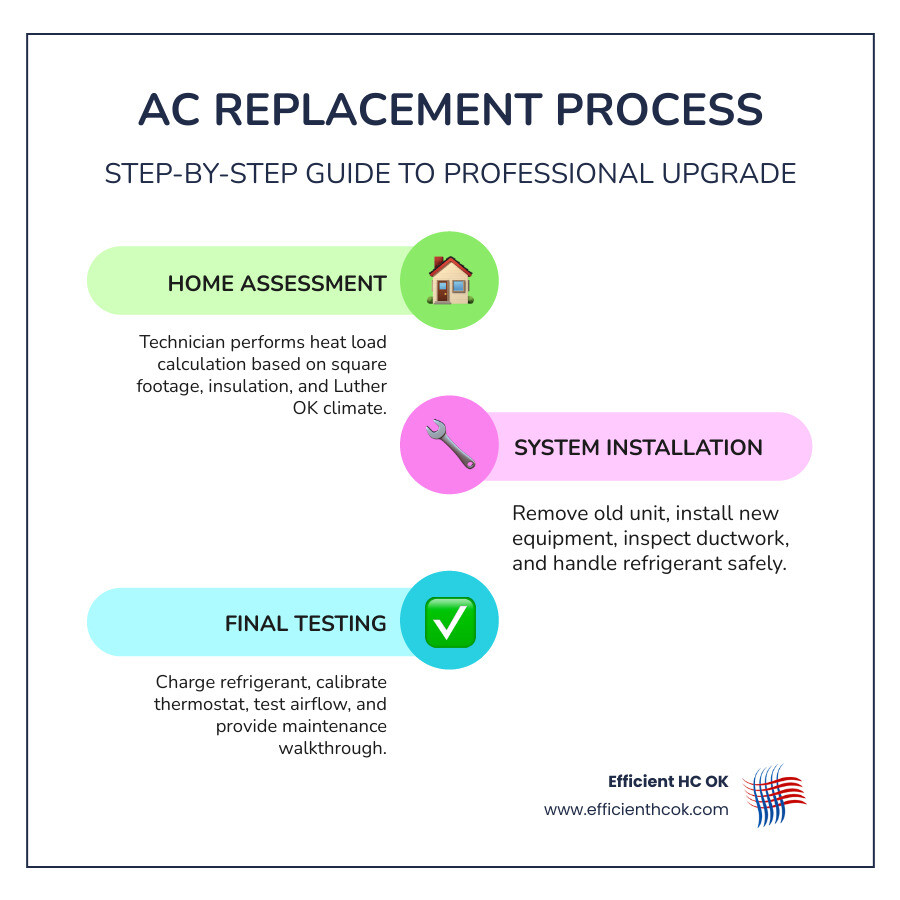 AC REPLACEMENT PROCESS

STEP-BY-STEP GUIDE TO PROFESSIONAL UPGRADE

HOME ASSESSMENT

Technician performs heat load calculation based on square footage, insulation, and Luther OK climate.

SYSTEM INSTALLATION

Remove old unit, install new equipment, inspect ductwork, and handle refrigerant safely.

FINAL TESTING

Charge refrigerant, calibrate thermostat, test airflow, and provide maintenance walkthrough.

Efficient HC OK
www.efficienthcok.com